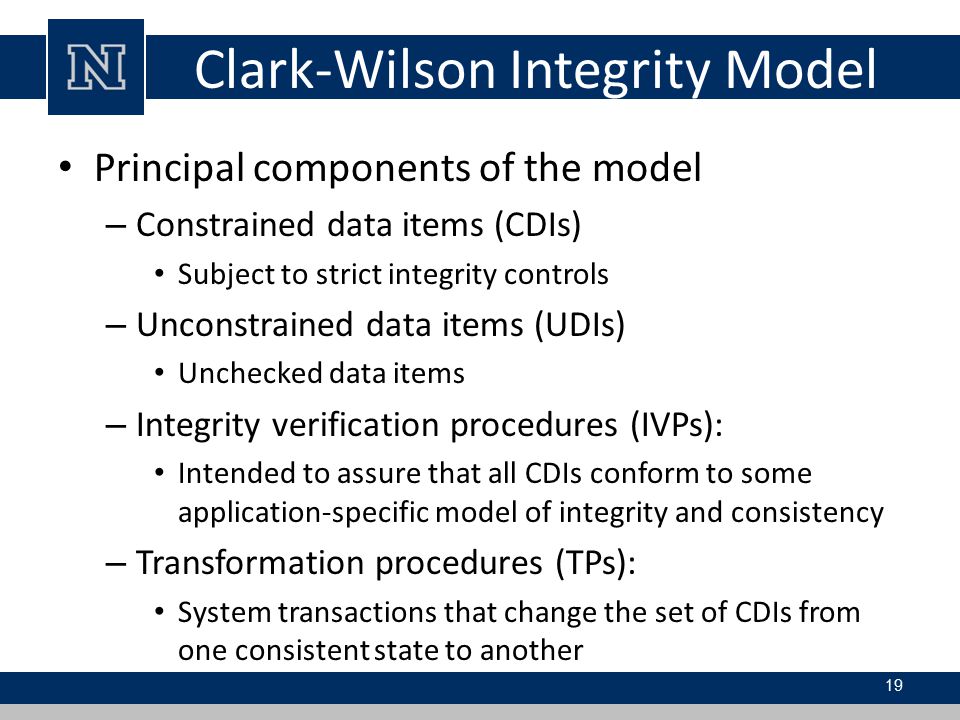 N

Clark-Wilson Integrity Model

• Principal components of the model
– Constrained data items (CDIs)
• Subject to strict integrity controls
– Unconstrained data items (UDIs)
• Unchecked data items
– Integrity verification procedures (IVPs):
• Intended to assure that all CDIs conform to some application-specific model of integrity and consistency
– Transformation procedures (TPs):
• System transactions that change the set of CDIs from one consistent state to another

19